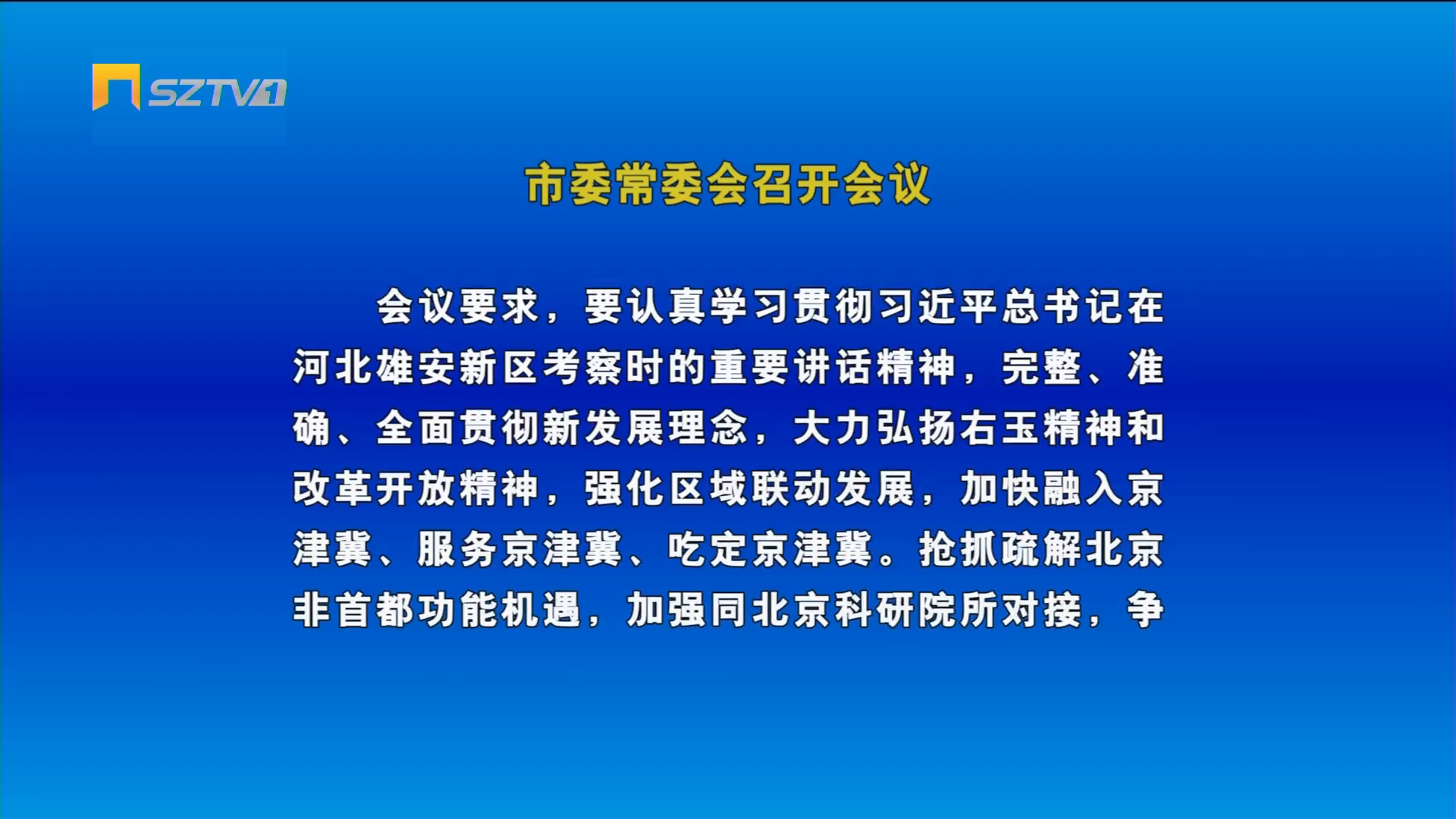 SZTV1

市委常委会召开会议

会议要求，要认真学习贯彻习近平总书记在河北雄安新区考察时的重要讲话精神，完整、准确、全面贯彻新发展理念，大力弘扬右玉精神和改革开放精神，强化区域联动发展，加快融入京津冀、服务京津冀、吃定京津冀。抢抓疏解北京非首都功能机遇，加强同北京科研院所对接，争